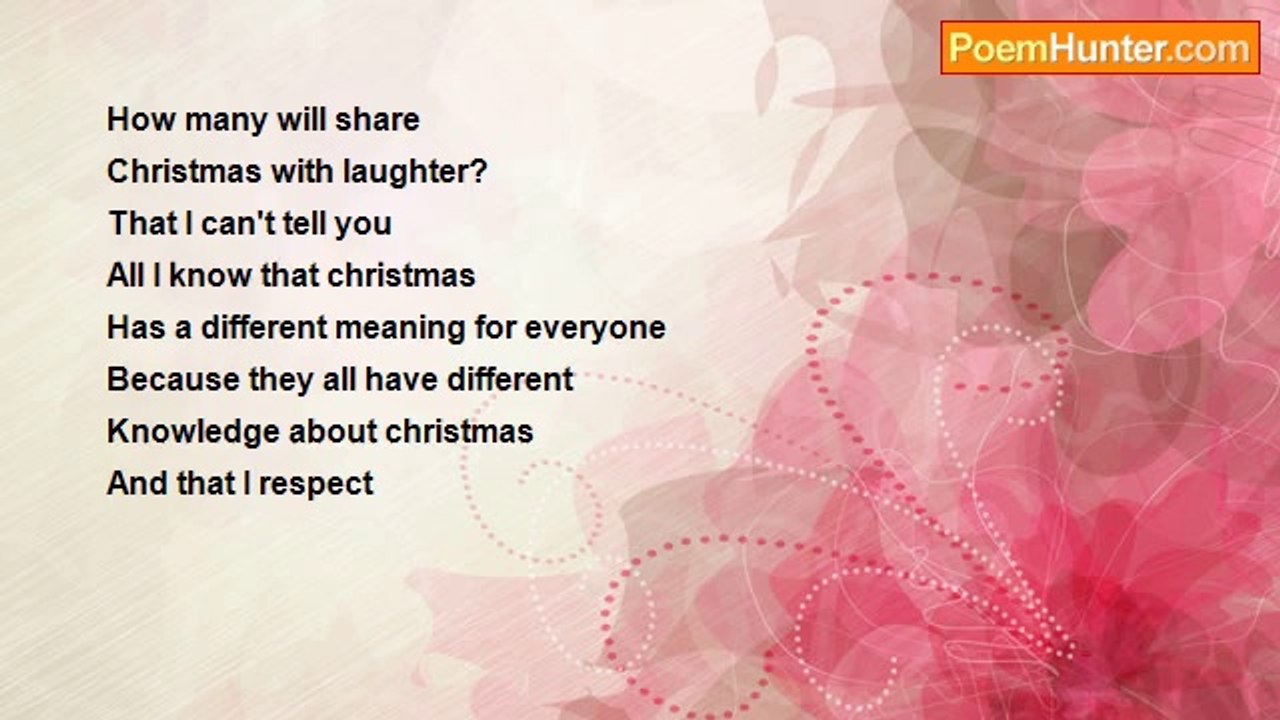 PoemHunter.com

How many will share
Christmas with laughter?
That I can't tell you
All I know that christmas
Has a different meaning for everyone
Because they all have different
Knowledge about christmas
And that I respect